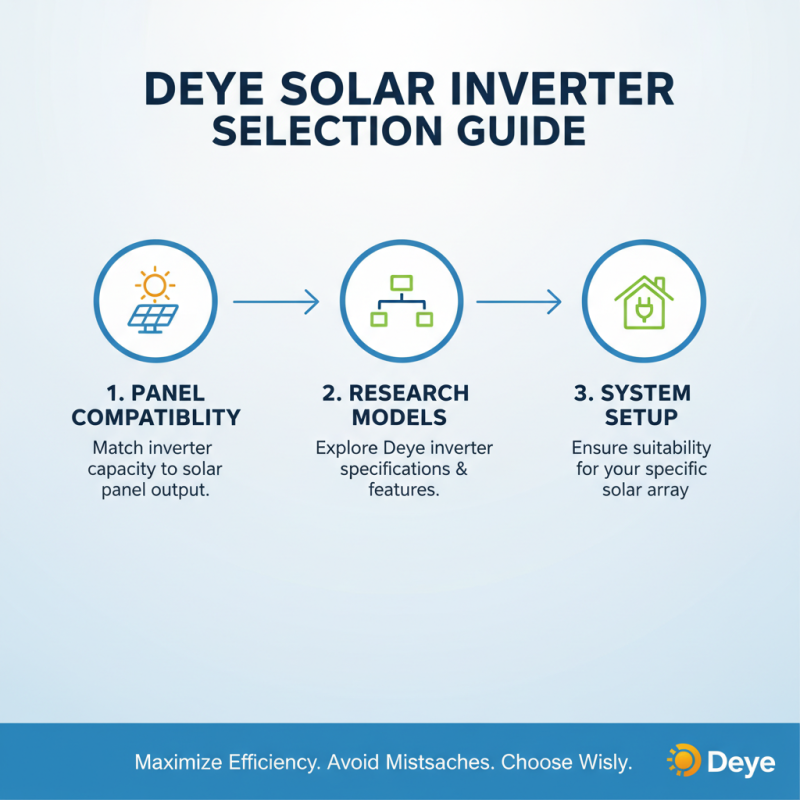 DEYE SOLAR INVERTER SELECTION GUIDE

1. PANEL COMPATIBLITY

Match inverter capacity to solar panel output.

2. RESEARCH MODELS

Explore Deye inverter specifications & features.

3. SYSTEM SETUP

Ensure suitability for your specific solar array

Maximize Efficiency. Avoid Mistsaches. Choose Wisly.

Deye